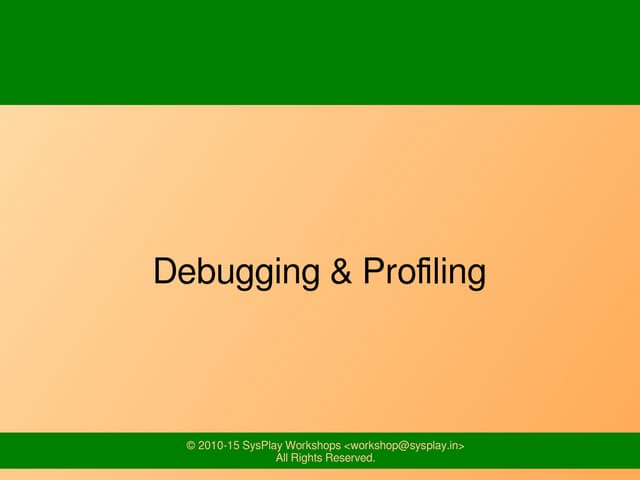 Debugging & Profiling

© 2010-15 SysPlay Workshops <workshop@sysplay.in>
All Rights Reserved.